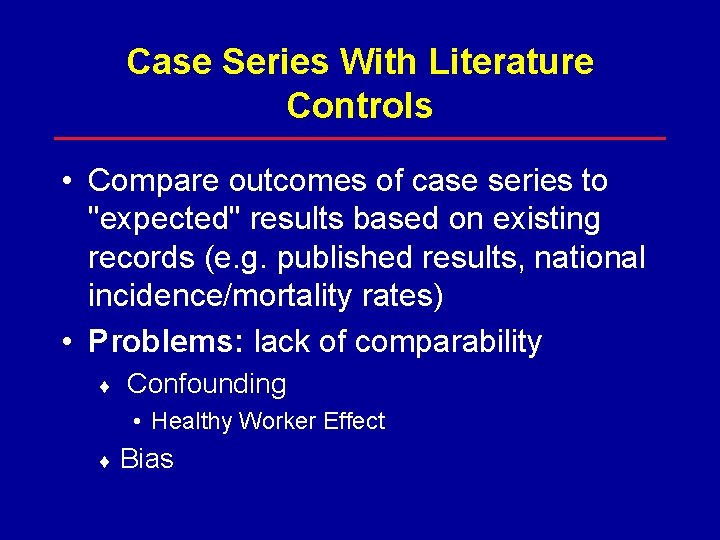 Case Series With Literature Controls

• Compare outcomes of case series to "expected" results based on existing records (e.g. published results, national incidence/mortality rates)

• Problems: lack of comparability

♦ Confounding

• Healthy Worker Effect

♦ Bias